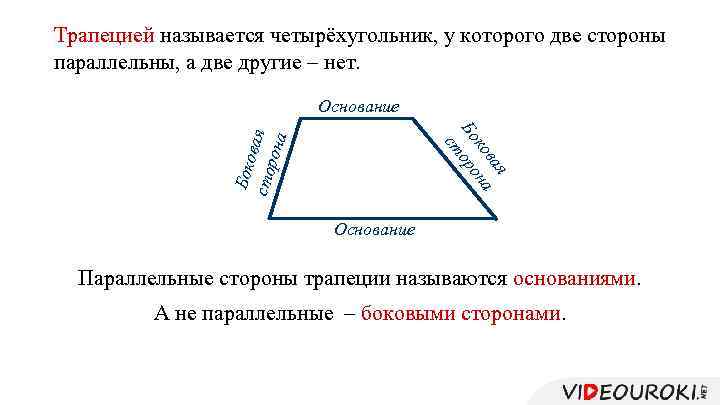 Трапецией называется четырёхугольник, у которого две стороны параллельны, а две другие – нет.

Основание

Боковая сторона

Боковая сторона

Основание

Параллельные стороны трапеции называются основаниями.

А не параллельные – боковыми сторонами.

VIDEOUROKI.NET